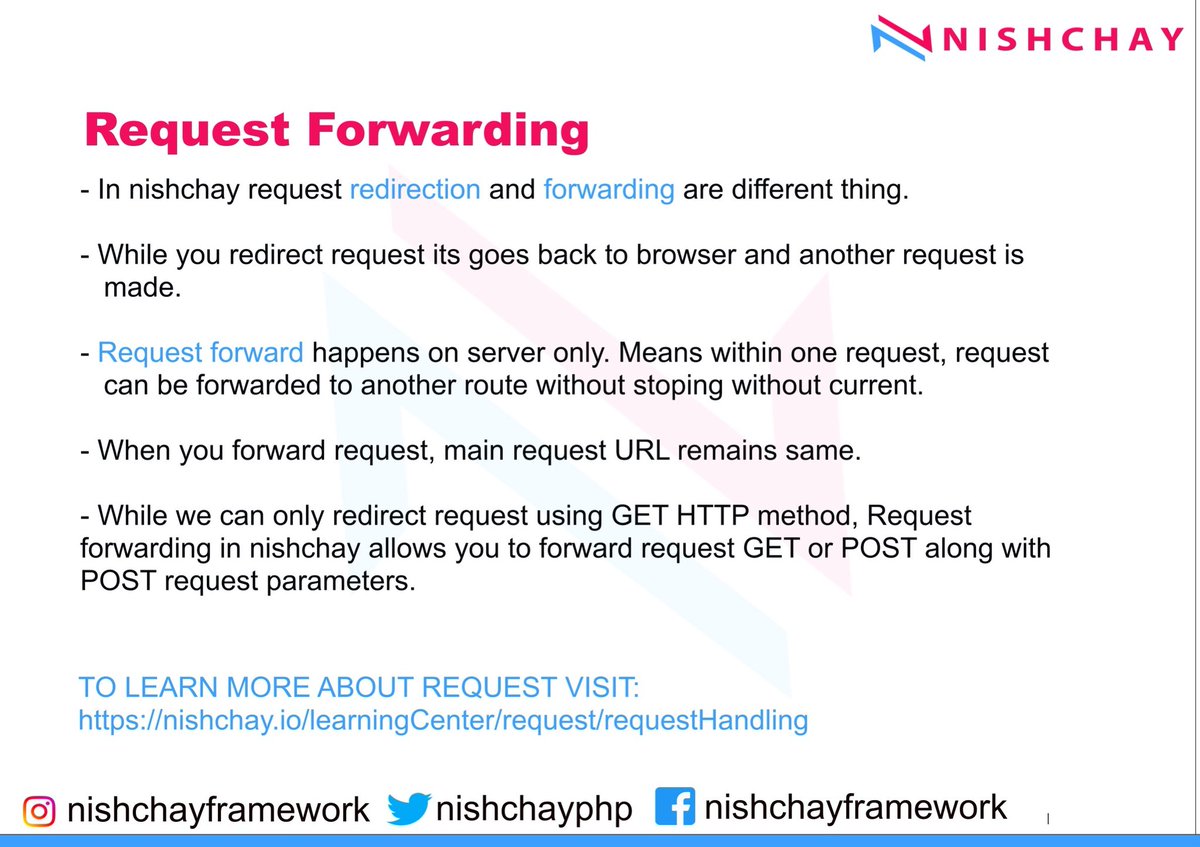 NISHCHAY

Request Forwarding

- In nishchay request redirection and forwarding are different thing.

- While you redirect request its goes back to browser and another request is made.

- Request forward happens on server only. Means within one request, request can be forwarded to another route without stoping without current.

- When you forward request, main request URL remains same.

- While we can only redirect request using GET HTTP method, Request forwarding in nishchay allows you to forward request GET or POST along with POST request parameters.

TO LEARN MORE ABOUT REQUEST VISIT:
https://nishchay.io/learningCenter/request/requestHandling

nishchayframework nishchayphp nishchayframework